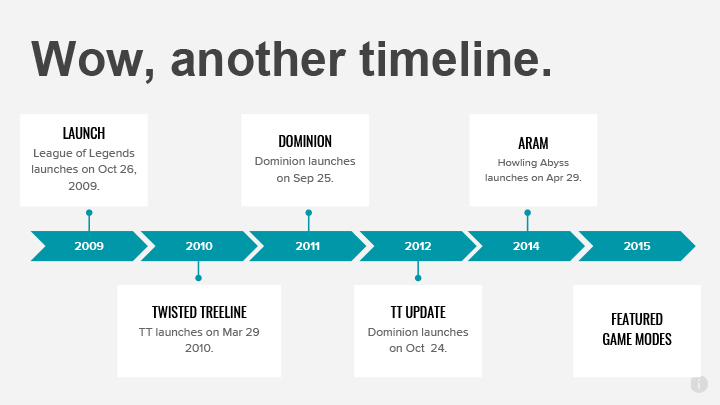 Wow, another timeline.

LAUNCH
League of Legends launches on Oct 26, 2009.

DOMINION
Dominion launches on Sep 25.

ARAM
Howling Abyss launches on Apr 29.

2009
2010
2011
2012
2014
2015

TWISTED TREELINE
TT launches on Mar 29 2010.

TT UPDATE
Dominion launches on Oct 24.

FEATURED GAME MODES